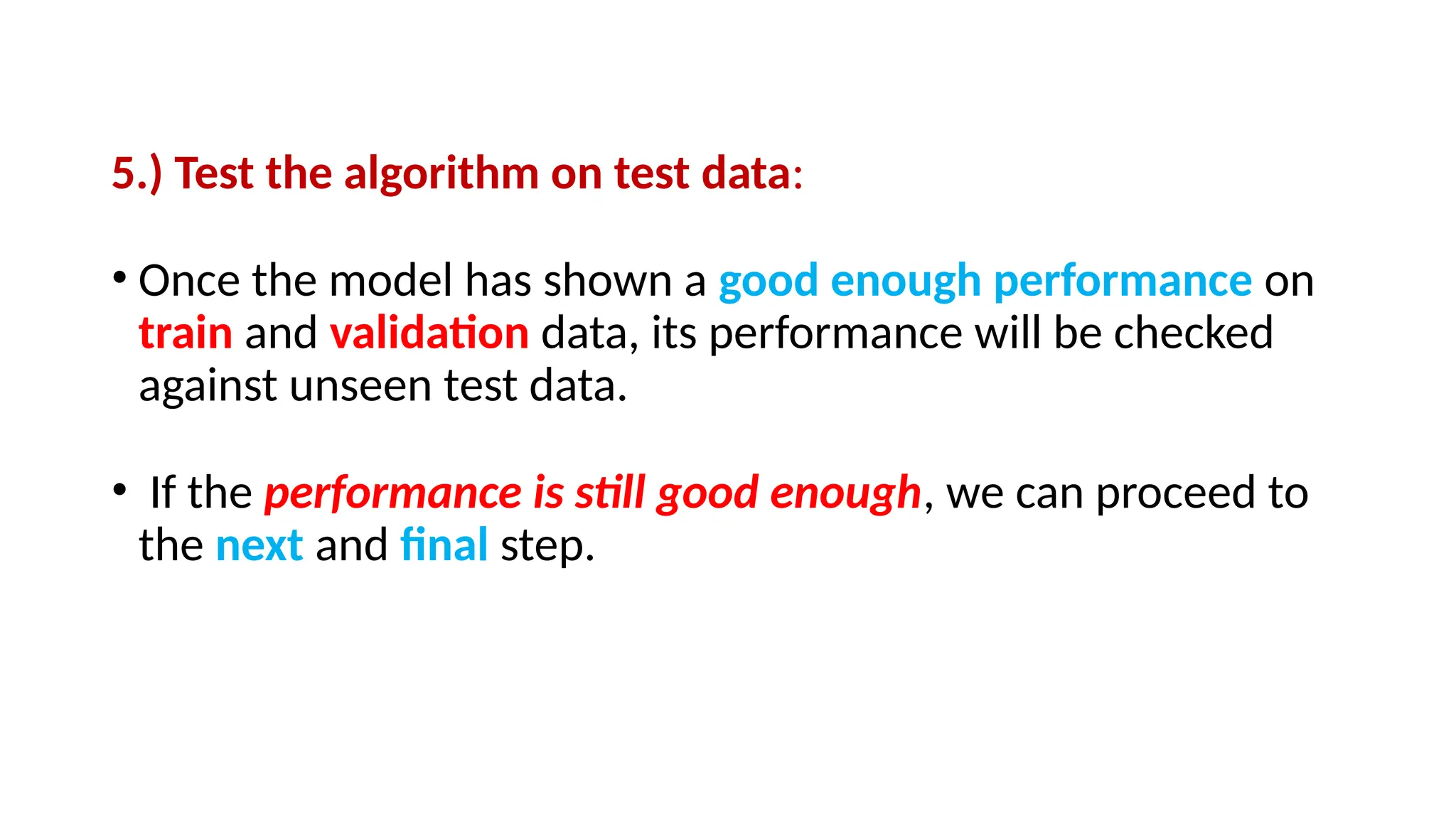 5.) Test the algorithm on test data:

• Once the model has shown a good enough performance on train and validation data, its performance will be checked against unseen test data.

• If the performance is still good enough, we can proceed to the next and final step.